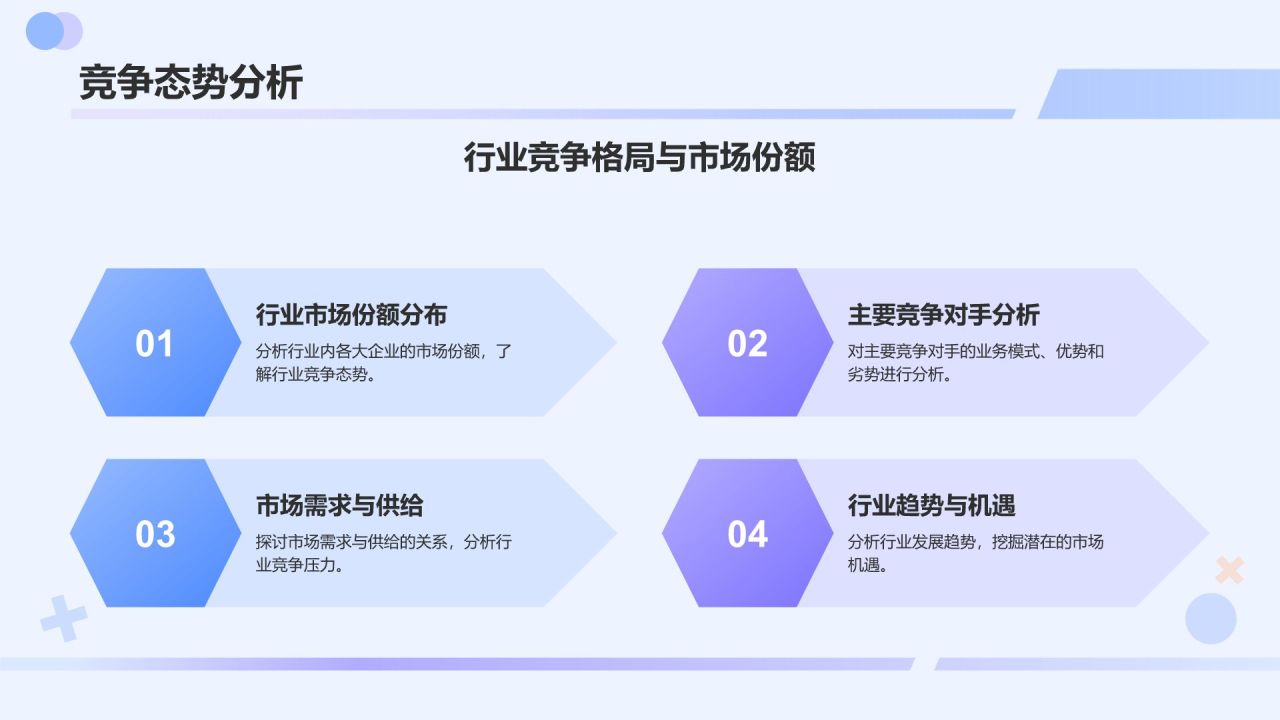 竞争态势分析

行业竞争格局与市场份额

01

行业市场份额分布

分析行业内各大企业的市场份额，了解行业竞争态势。

02

主要竞争对手分析

对主要竞争对手的业务模式、优势和劣势进行分析。

03

市场需求与供给

探讨市场需求与供给的关系，分析行业竞争压力。

04

行业趋势与机遇

分析行业发展趋势，挖掘潜在的市场机遇。